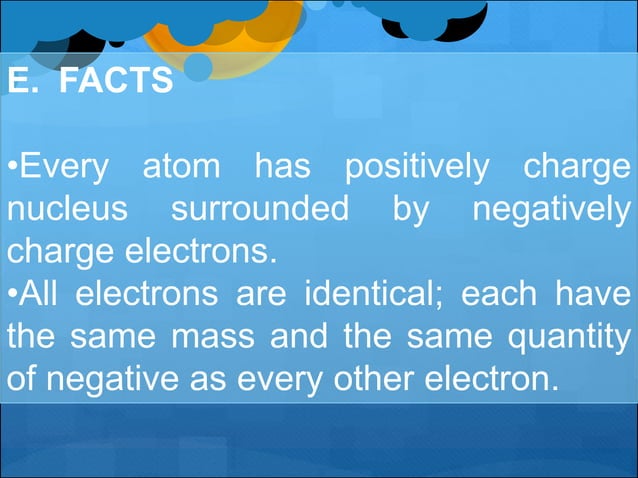 E. FACTS

•Every atom has positively charge nucleus surrounded by negatively charge electrons.
•All electrons are identical; each have the same mass and the same quantity of negative as every other electron.